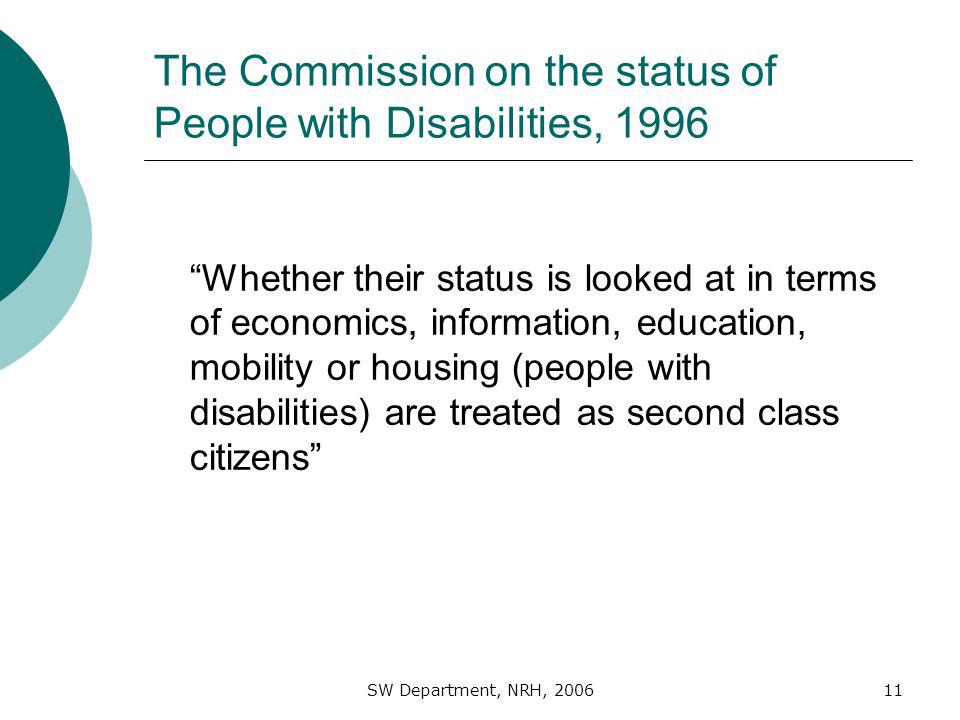 The Commission on the status of People with Disabilities, 1996

“Whether their status is looked at in terms of economics, information, education, mobility or housing (people with disabilities) are treated as second class citizens”

SW Department, NRH, 2006

11